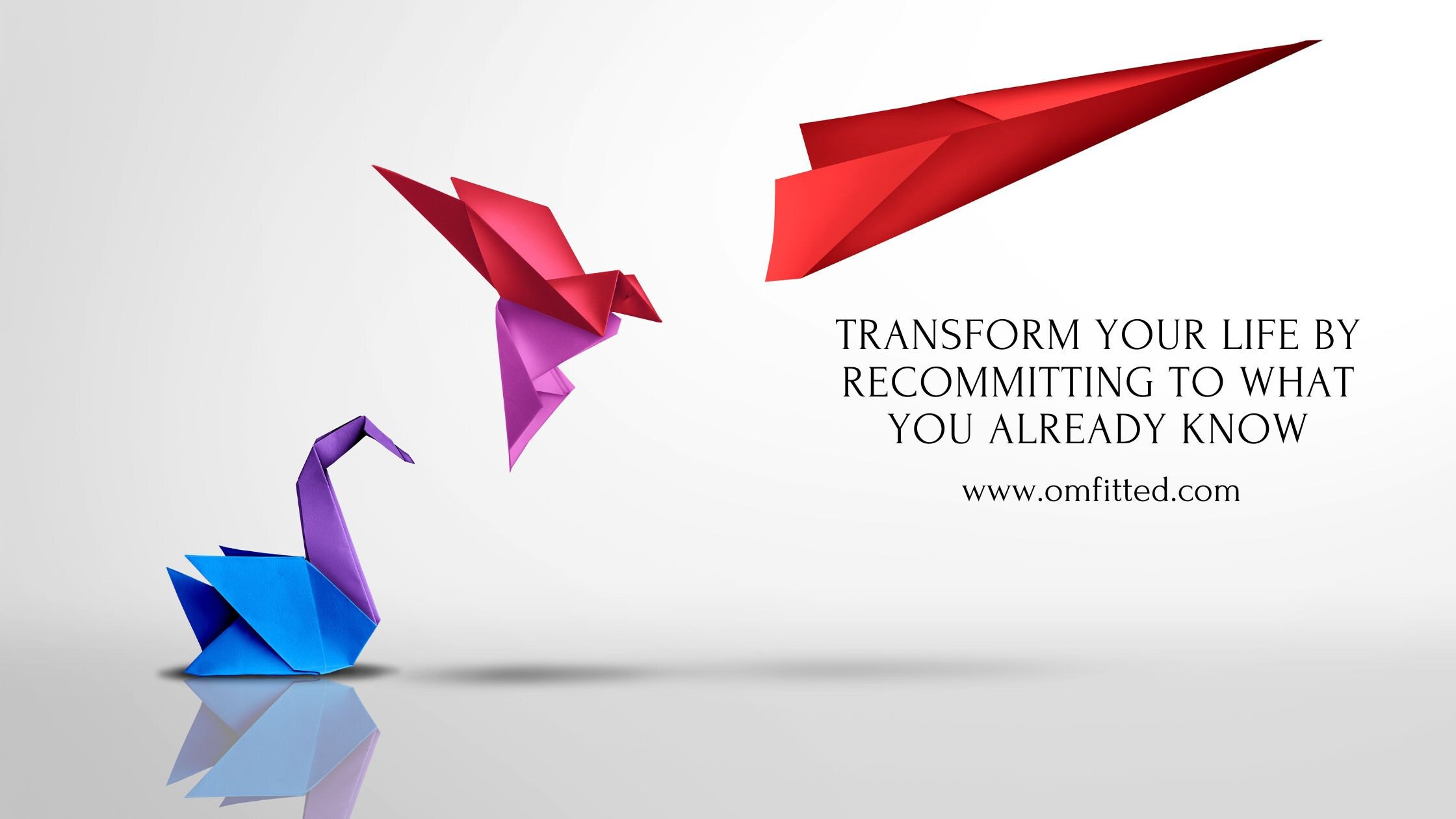 TRANSFORM YOUR LIFE BY RECOMMITTING TO WHAT YOU ALREADY KNOW

www.omfitted.com